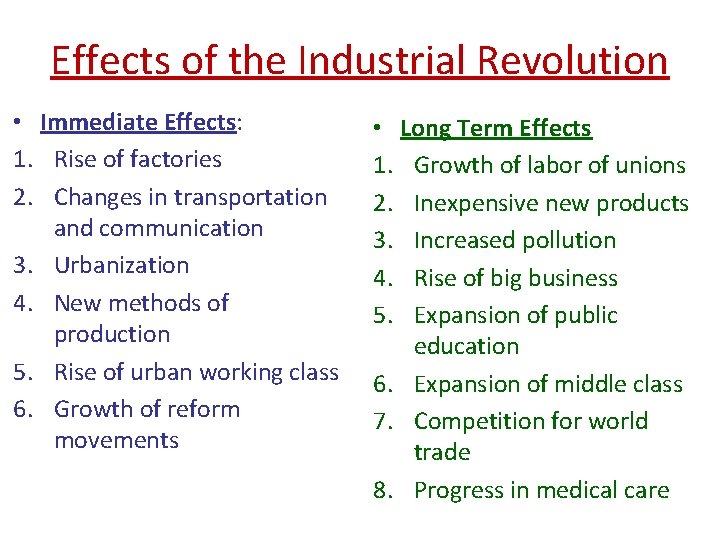 Effects of the Industrial Revolution

• Immediate Effects:
1. Rise of factories
2. Changes in transportation and communication
3. Urbanization
4. New methods of production
5. Rise of urban working class
6. Growth of reform movements

• Long Term Effects
1. Growth of labor of unions
2. Inexpensive new products
3. Increased pollution
4. Rise of big business
5. Expansion of public education
6. Expansion of middle class
7. Competition for world trade
8. Progress in medical care